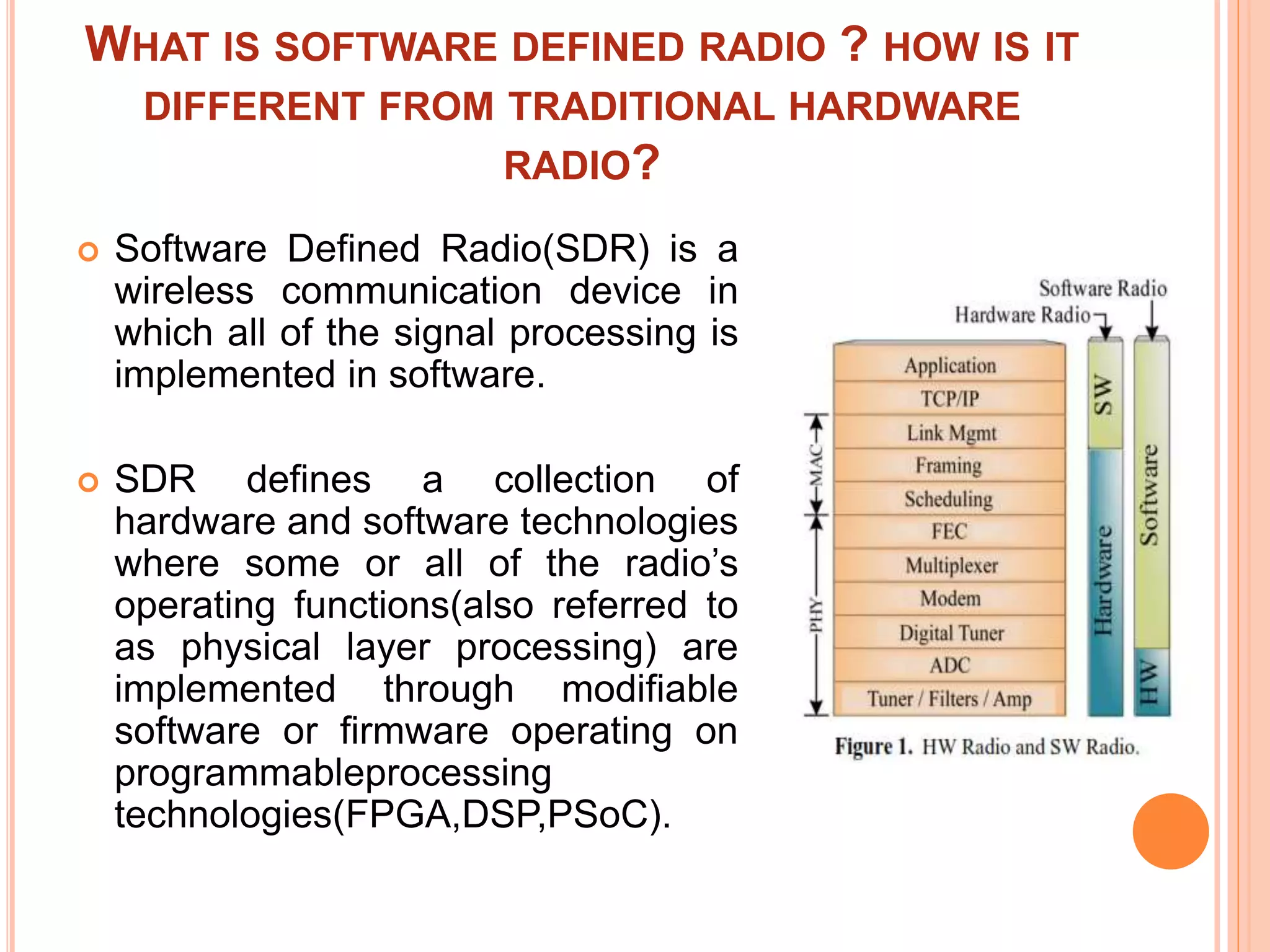 WHAT IS SOFTWARE DEFINED RADIO ? HOW IS IT DIFFERENT FROM TRADITIONAL HARDWARE RADIO?

Software Defined Radio(SDR) is a wireless communication device in which all of the signal processing is implemented in software.

SDR defines a collection of hardware and software technologies where some or all of the radio's operating functions(also referred to as physical layer processing) are implemented through modifiable software or firmware operating on programmableprocessing technologies(FPGA,DSP,PSoC).

Software Radio
Hardware Radio
Application
TCP/IP
Link Mgmt
Framing
Scheduling
FEC
Multiplexer
Modem
Digital Tuner
ADC
Tuner / Filters / Amp
MAC
PHY
SW
Hardware
Software
HW
Figure 1. HW Radio and SW Radio.